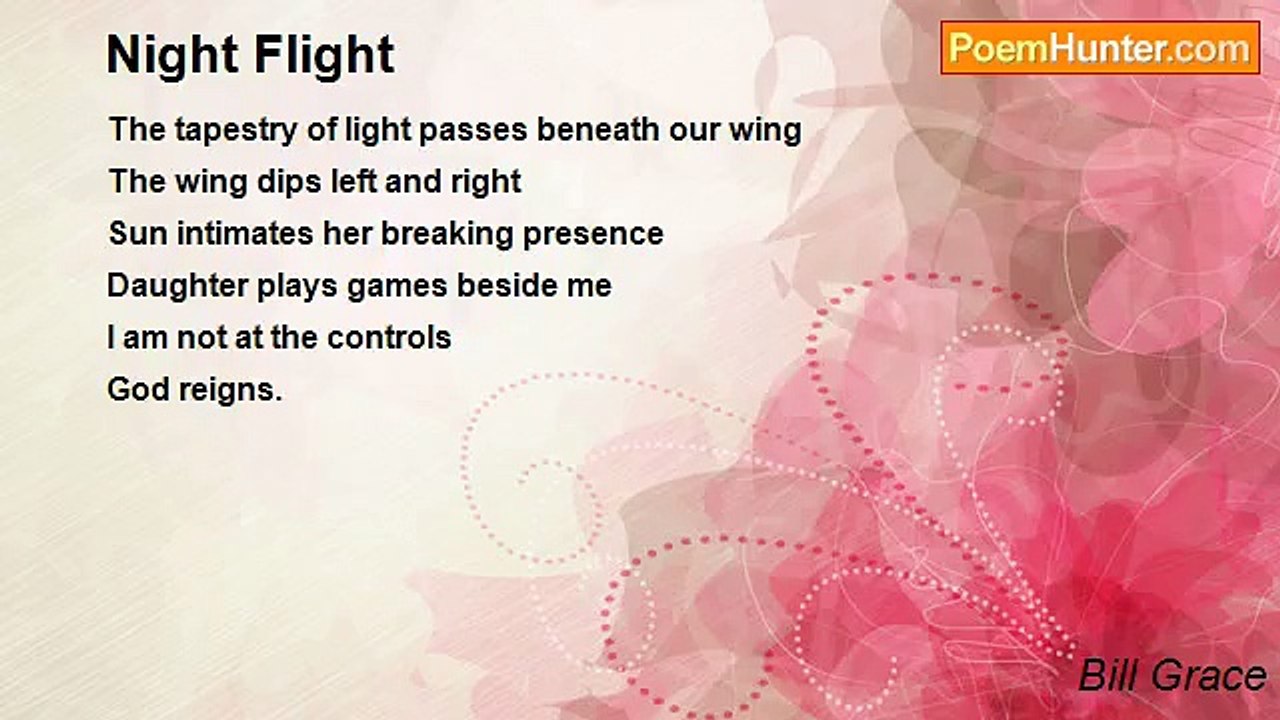 Night Flight

PoemHunter.com

The tapestry of light passes beneath our wing
The wing dips left and right
Sun intimates her breaking presence
Daughter plays games beside me
I am not at the controls
God reigns.

Bill Grace